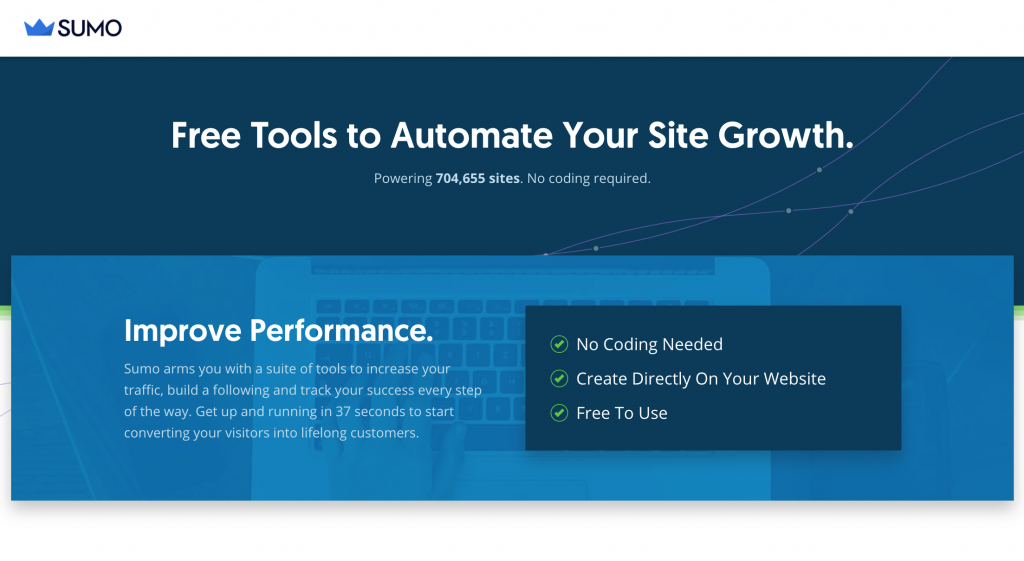 SUMO

Free Tools to Automate Your Site Growth.

Powering 704,655 sites. No coding required.

Improve Performance.

Sumo arms you with a suite of tools to increase your traffic, build a following and track your success every step of the way. Get up and running in 37 seconds to start converting your visitors into lifelong customers.

No Coding Needed

Create Directly On Your Website

Free To Use